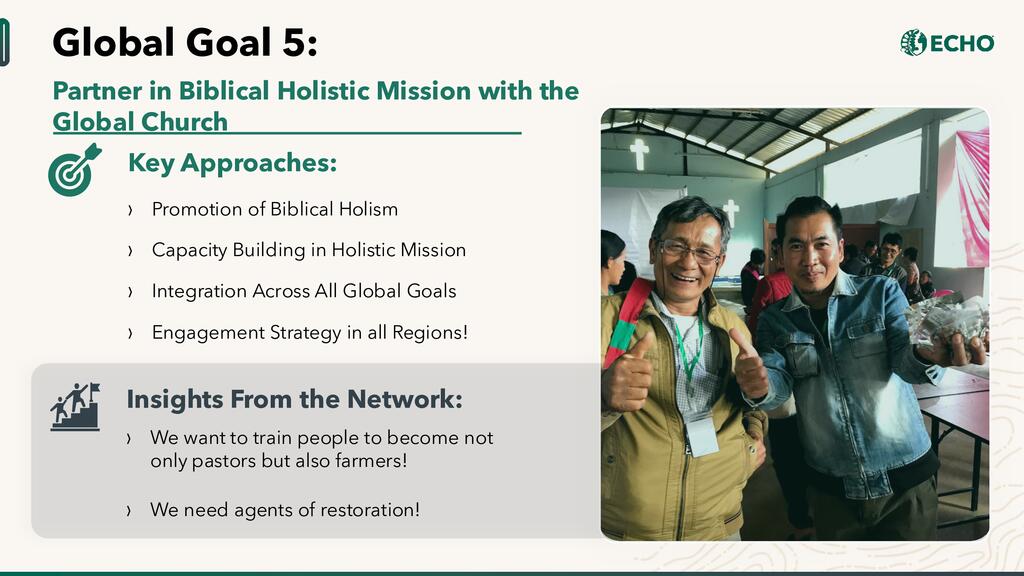 Global Goal 5:

ECHO

Partner in Biblical Holistic Mission with the Global Church

Key Approaches:

› Promotion of Biblical Holism

› Capacity Building in Holistic Mission

› Integration Across All Global Goals

› Engagement Strategy in all Regions!

Insights From the Network:

› We want to train people to become not only pastors but also farmers!

› We need agents of restoration!